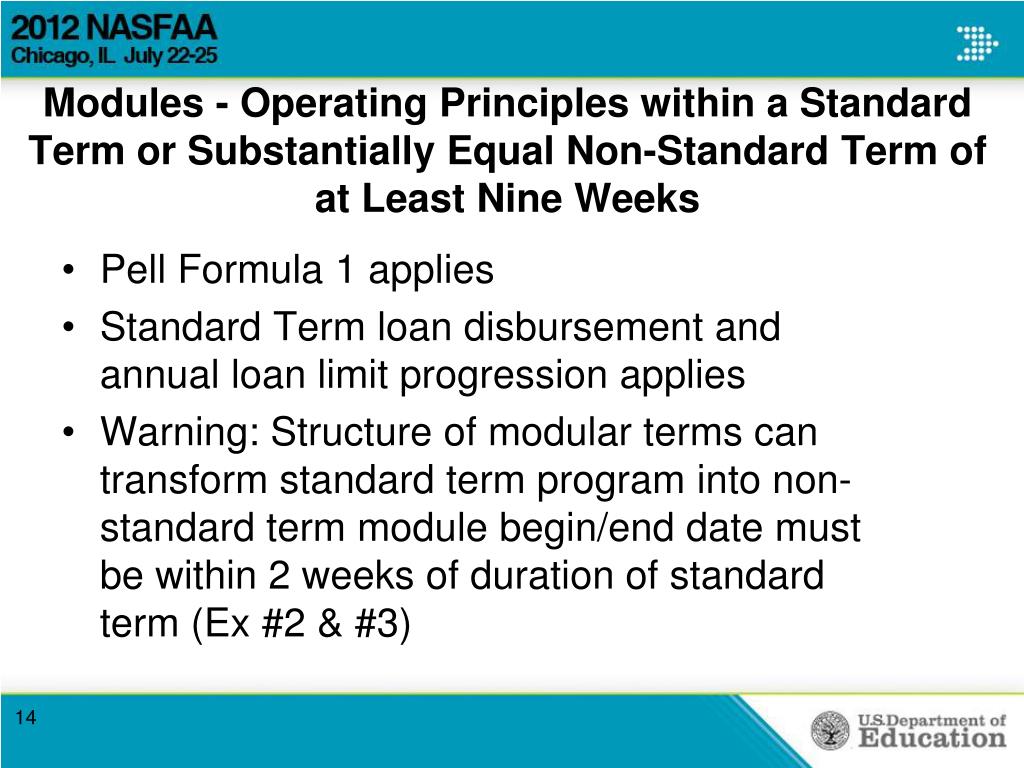 2012 NASFAA
Chicago, IL July 22-25

Modules - Operating Principles within a Standard Term or Substantially Equal Non-Standard Term of at Least Nine Weeks

• Pell Formula 1 applies
• Standard Term loan disbursement and annual loan limit progression applies
• Warning: Structure of modular terms can transform standard term program into non-standard term module begin/end date must be within 2 weeks of duration of standard term (Ex #2 & #3)

14

U.S. Department of Education